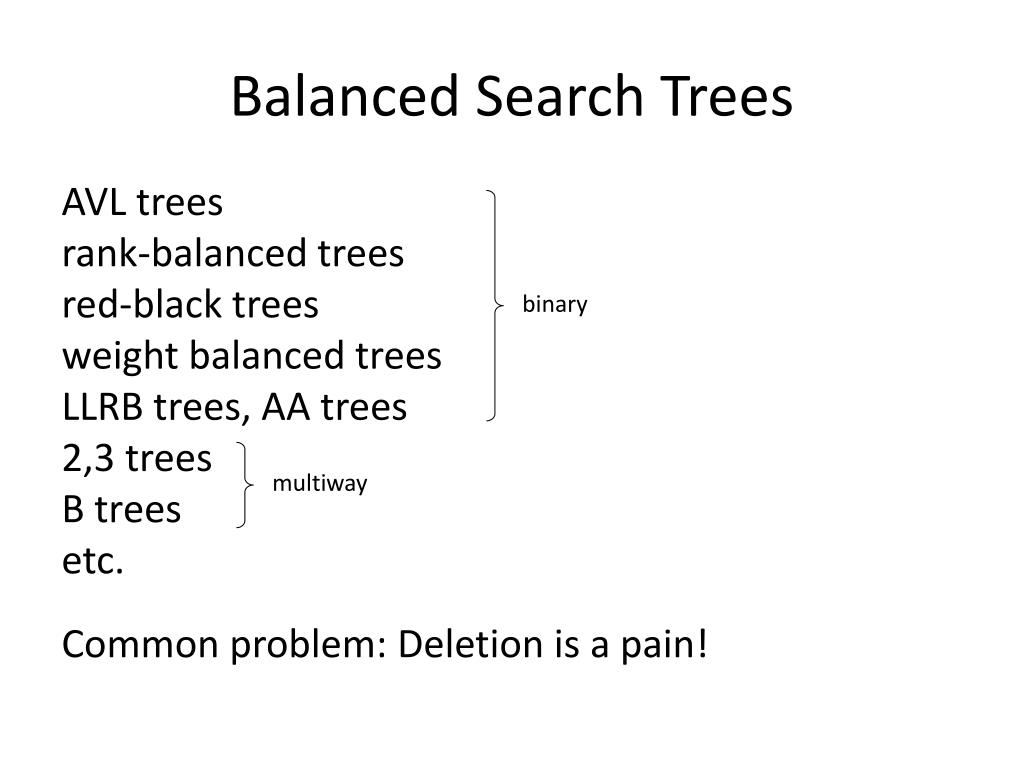 Balanced Search Trees

AVL trees
rank-balanced trees
red-black trees
weight balanced trees
LLRB trees, AA trees
2,3 trees
B trees
etc.

binary

multiway

Common problem: Deletion is a pain!